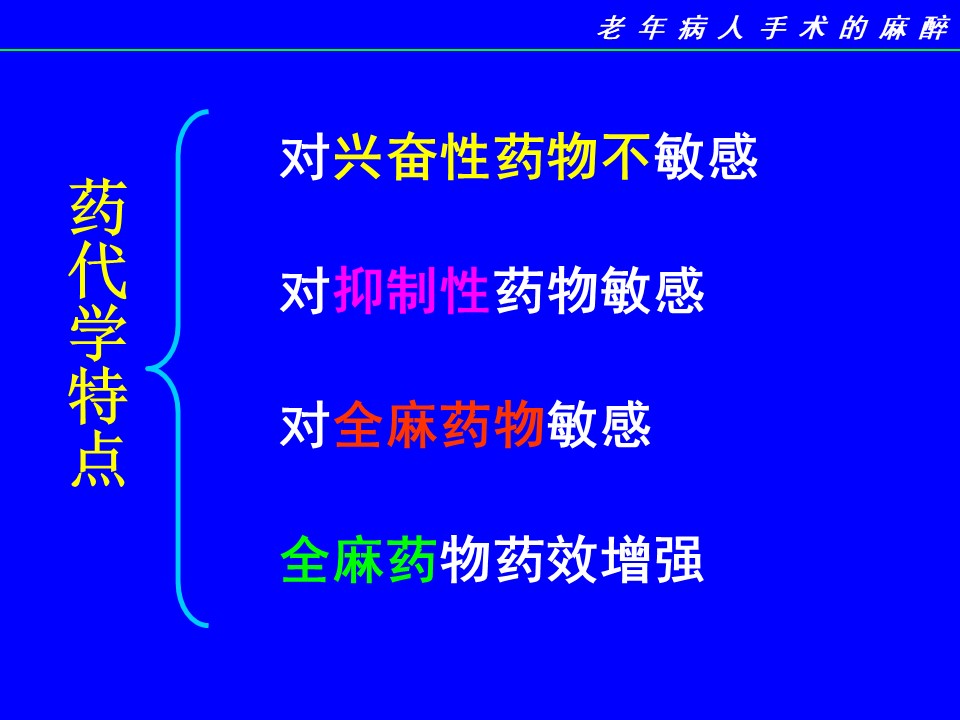 老年病人手术的麻醉

药代学特点

对兴奋性药物不敏感

对抑制性药物敏感

对全麻药物敏感

全麻药物药效增强